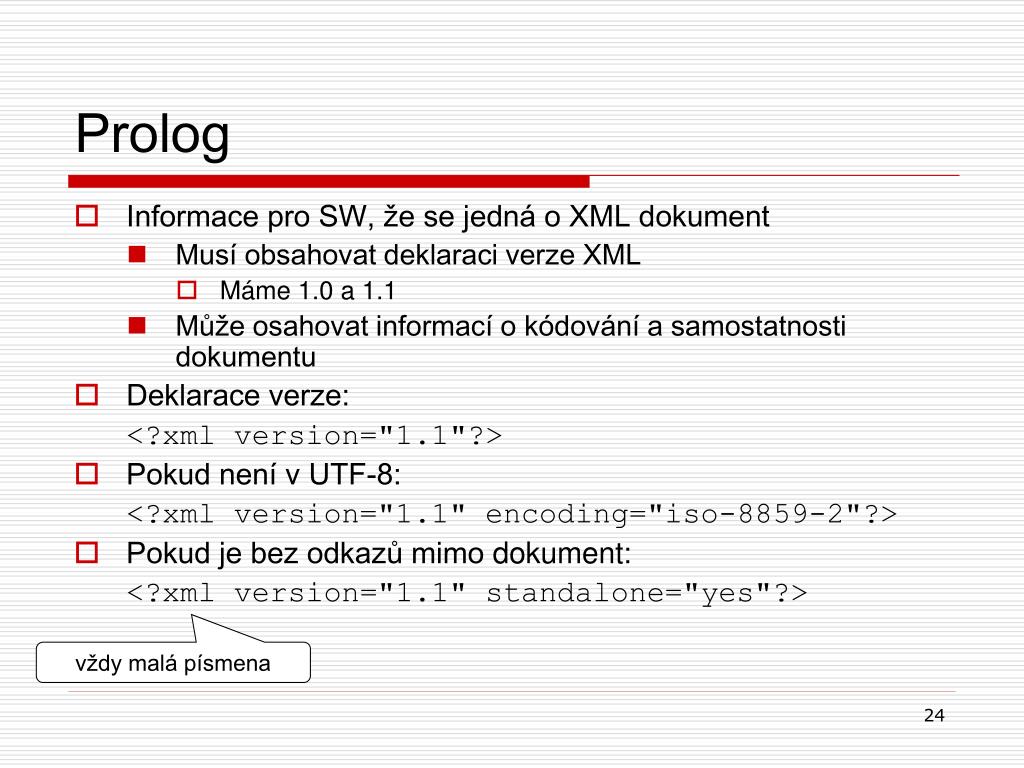 Prolog

Informace pro SW, že se jedná o XML dokument

Musí obsahovat deklaraci verze XML

Máme 1.0 a 1.1

Může osahovat informací o kódování a samostatnosti dokumentu

Deklarace verze:

<?xml version="1.1"?>

Pokud není v UTF-8:

<?xml version="1.1" encoding="iso-8859-2"?>

Pokud je bez odkazů mimo dokument:

<?xml version="1.1" standalone="yes"?>

vždy malá písmena

24